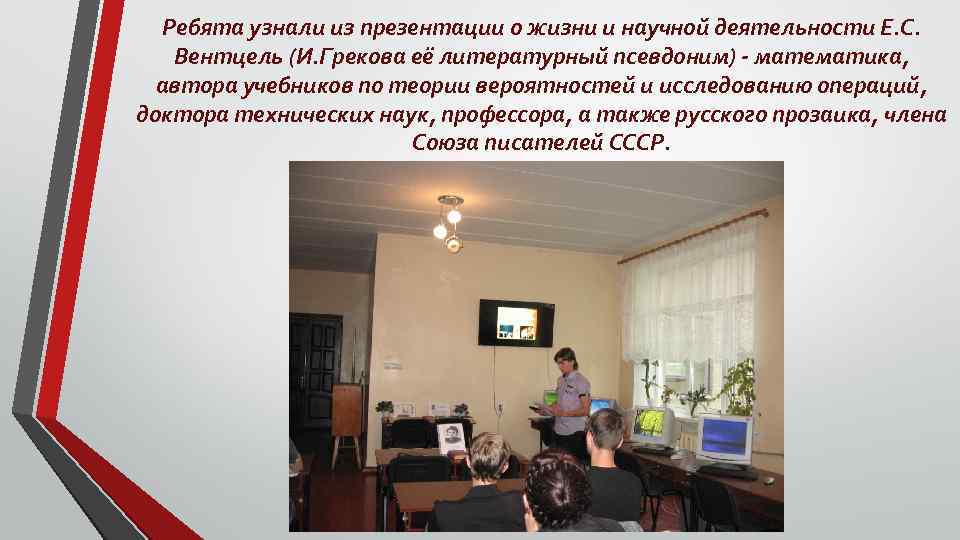 Ребята узнали из презентации о жизни и научной деятельности Е.С. Вентцель (И.Грекова её литературный псевдоним) - математика, автора учебников по теории вероятностей и исследованию операций, доктора технических наук, профессора, а также русского прозаика, члена Союза писателей СССР.